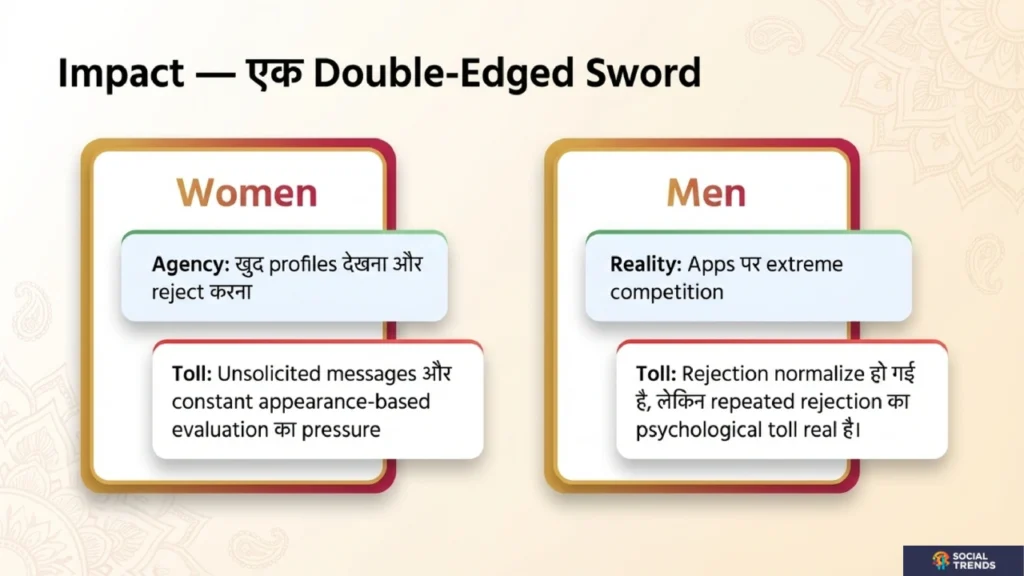 Impact — एक Double-Edged Sword

Women

Agency: खुद profiles देखना और reject करना

Toll: Unsolicited messages और constant appearance-based evaluation का pressure

Men

Reality: Apps पर extreme competition

Toll: Rejection normalize हो गई है, लेकिन repeated rejection का psychological toll real है।

SOCIAL TRENDS